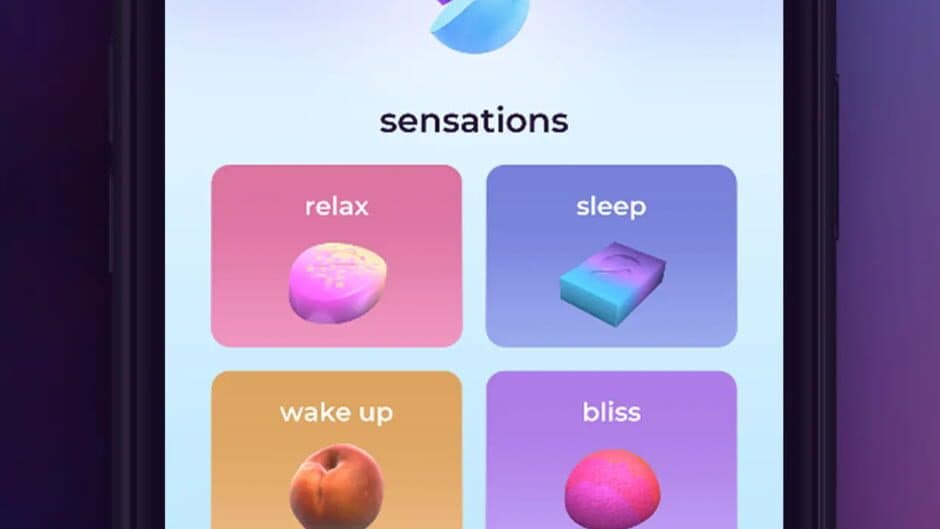 sensations

relax

sleep

wake up

bliss